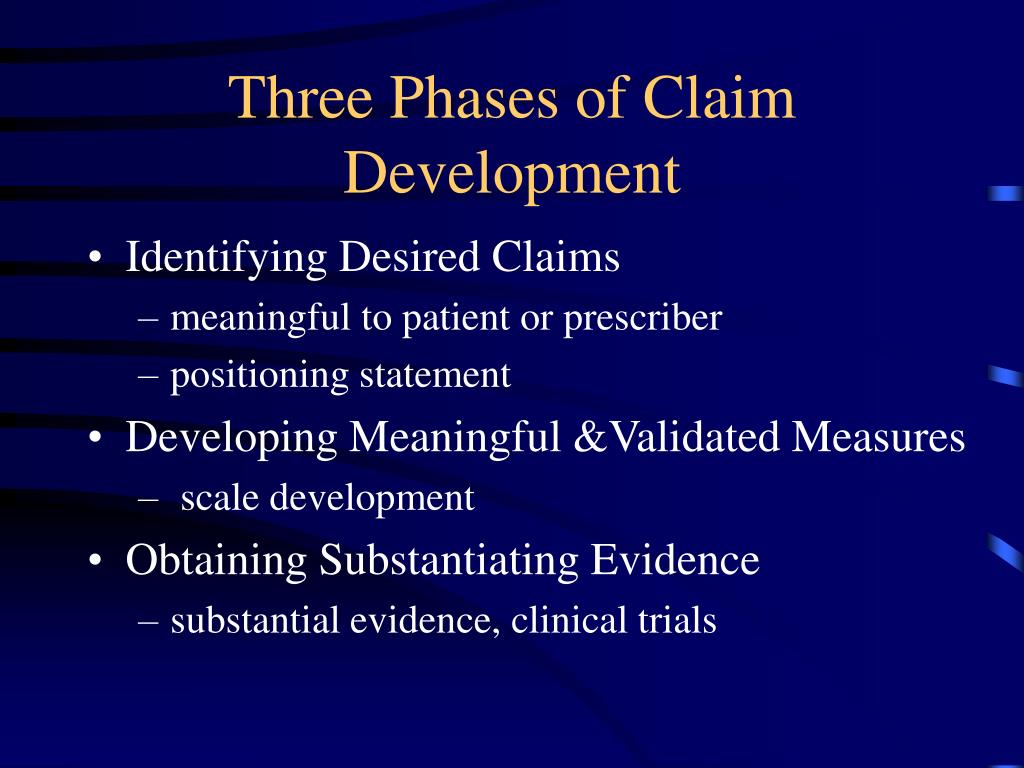 Three Phases of Claim Development

• Identifying Desired Claims
– meaningful to patient or prescriber
– positioning statement
• Developing Meaningful &Validated Measures
– scale development
• Obtaining Substantiating Evidence
– substantial evidence, clinical trials